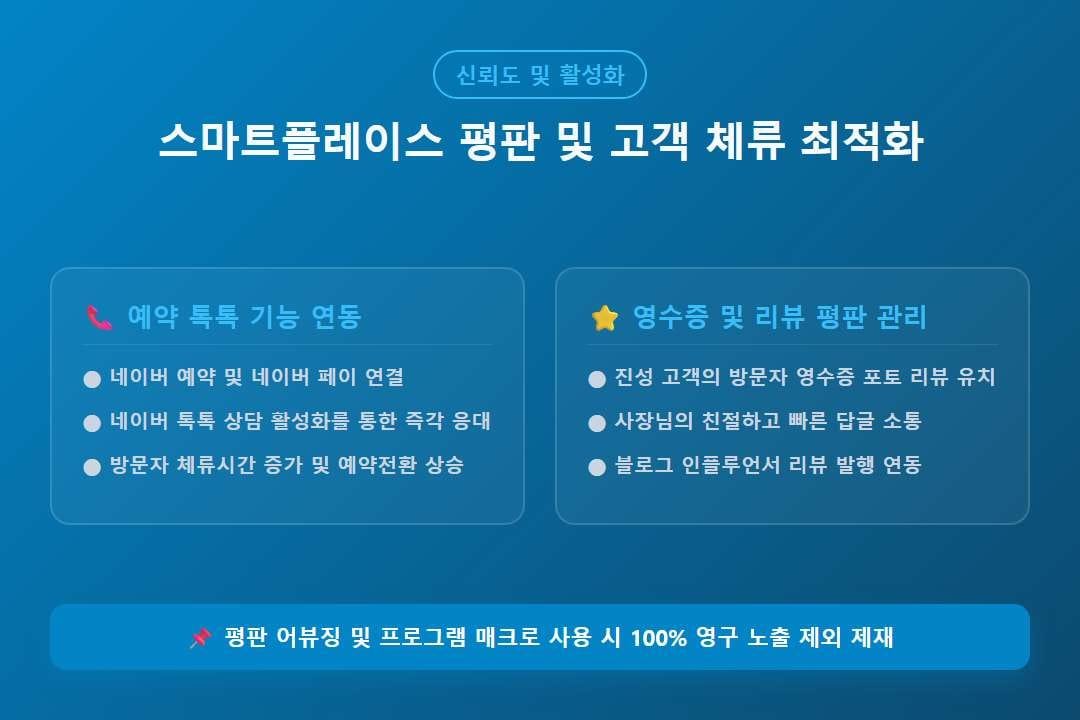 신뢰도 및 활성화

스마트플레이스 평판 및 고객 체류 최적화

📞 예약 톡톡 기능 연동

● 네이버 예약 및 네이버 페이 연결
● 네이버 톡톡 상담 활성화를 통한 즉각 응대
● 방문자 체류시간 증가 및 예약전환 상승

⭐ 영수증 및 리뷰 평판 관리

● 진성 고객의 방문자 영수증 포토 리뷰 유치
● 사장님의 친절하고 빠른 답글 소통
● 블로그 인플루언서 리뷰 발행 연동

📌 평판 어뷰징 및 프로그램 매크로 사용 시 100% 영구 노출 제외 제재